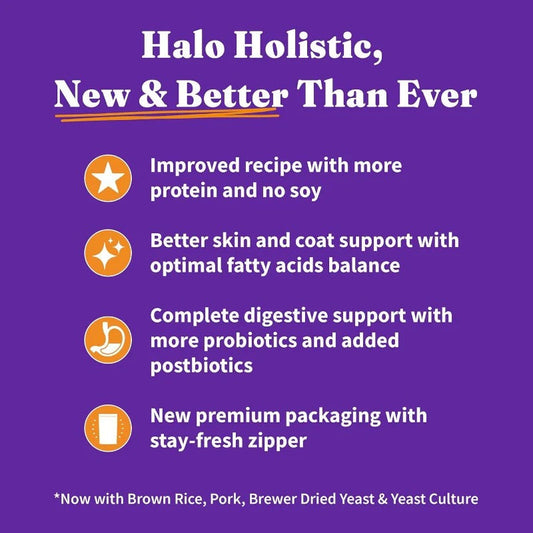 Halo Holistic,
New & Better Than Ever

Improved recipe with more protein and no soy

Better skin and coat support with optimal fatty acids balance

Complete digestive support with more probiotics and added postbiotics

New premium packaging with stay-fresh zipper

*Now with Brown Rice, Pork, Brewer Dried Yeast & Yeast Culture